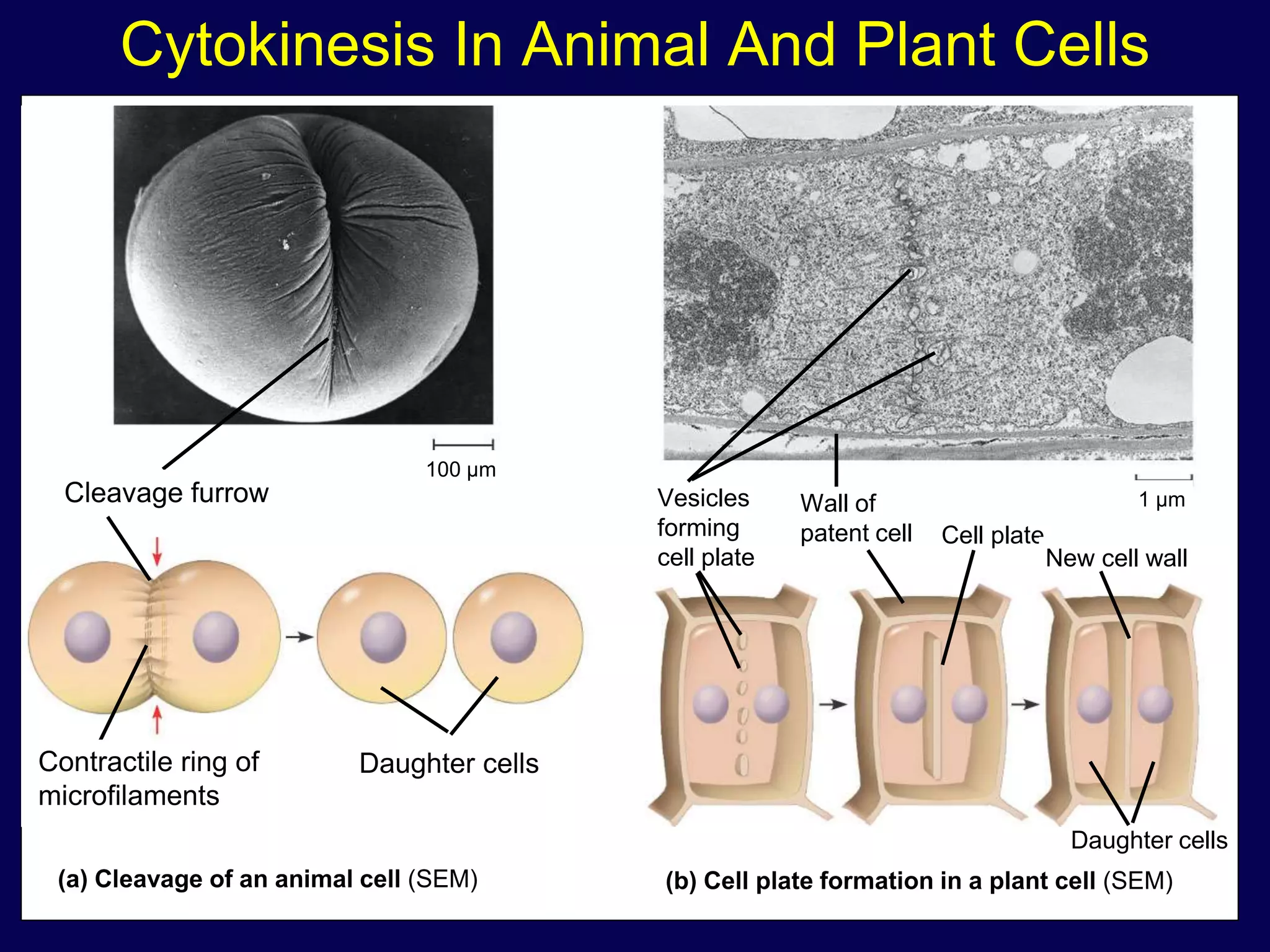 Cytokinesis In Animal And Plant Cells

100 µm

Cleavage furrow

Contractile ring of microfilaments

Daughter cells

(a) Cleavage of an animal cell (SEM)

1 µm

Vesicles forming cell plate

Wall of patent cell

Cell plate

New cell wall

Daughter cells

(b) Cell plate formation in a plant cell (SEM)